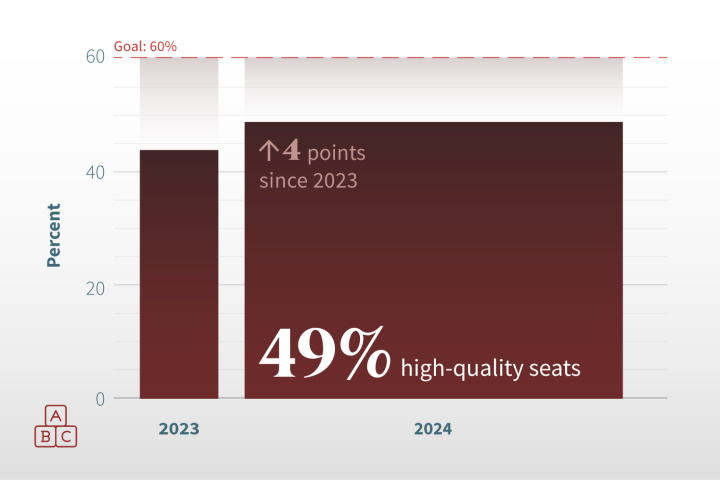 Goal: 60%

60

40

20

0

Percent

↑4 points since 2023

49% high-quality seats

2023

2024

A
B C